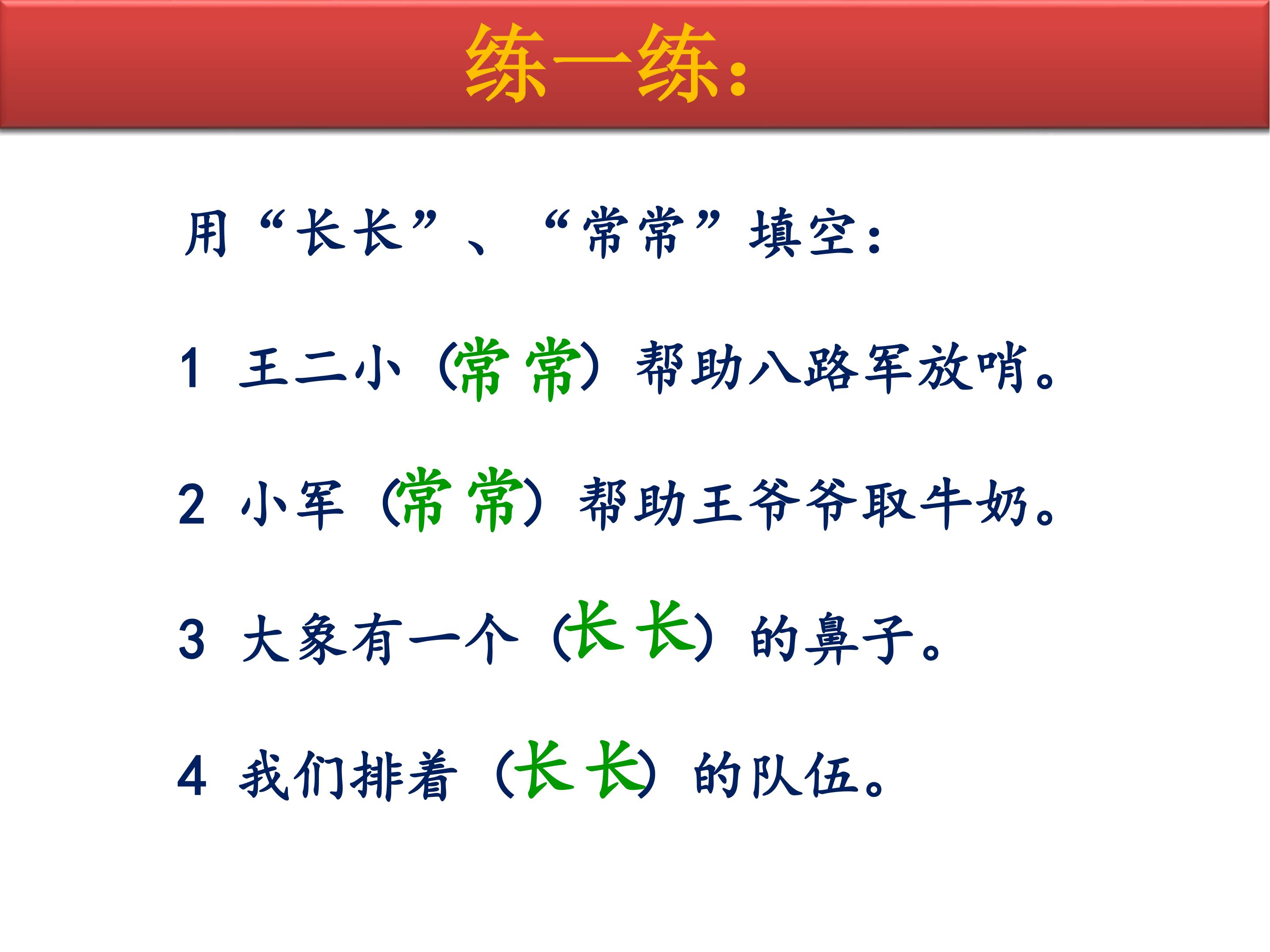 练一练：

用“长长”、“常常”填空：

1 王二小（常常）帮助八路军放哨。

2 小军（常常）帮助王爷爷取牛奶。

3 大象有一个（长长）的鼻子。

4 我们排着（长长）的队伍。